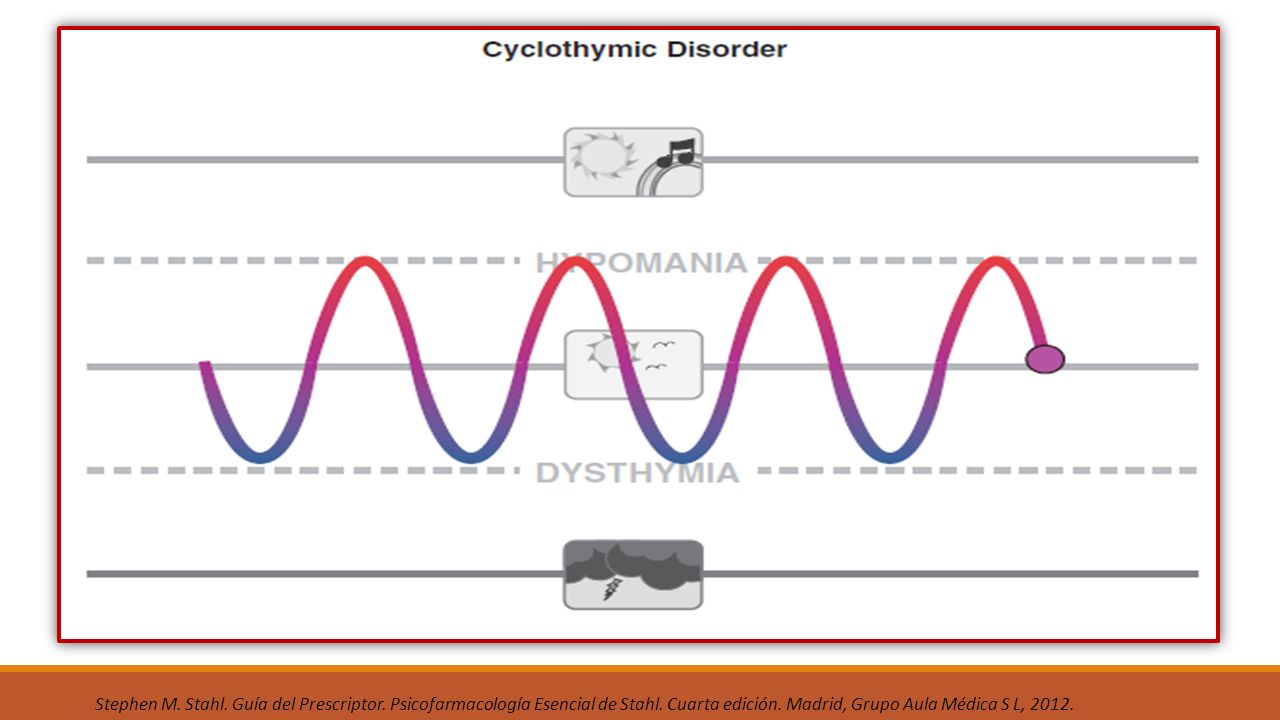 Cyclothymic Disorder

HYPOMANIA

DYSTHYMIA

Stephen M. Stahl. Guía del Prescriptor. Psicofarmacología Esencial de Stahl. Cuarta edición. Madrid, Grupo Aula Médica S L, 2012.